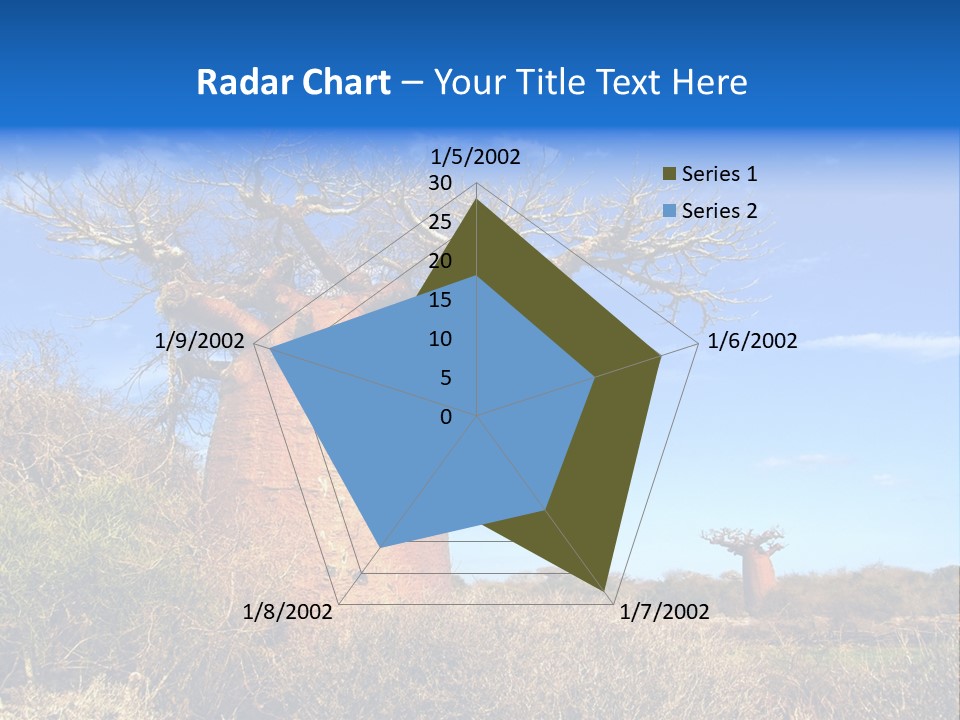 Radar Chart – Your Title Text Here

1/5/2002
30
25
20
15
10
5
0
1/6/2002
1/7/2002
1/8/2002
1/9/2002

Series 1
Series 2